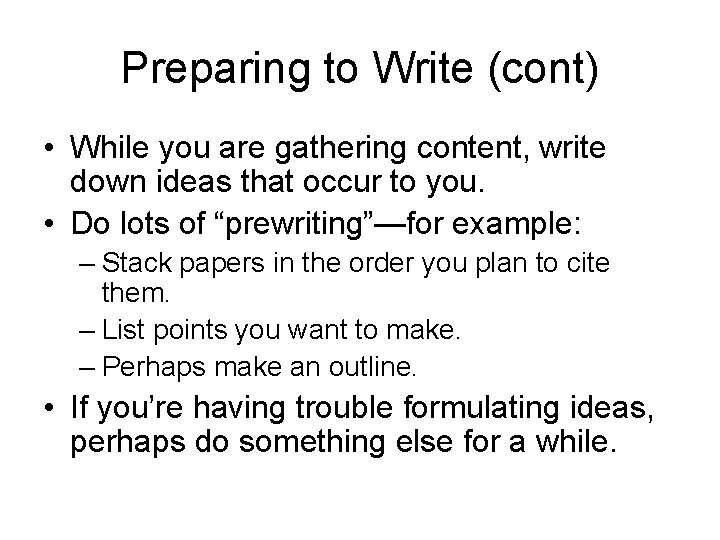 Preparing to Write (cont)

• While you are gathering content, write down ideas that occur to you.
• Do lots of “prewriting”—for example:
 – Stack papers in the order you plan to cite them.
 – List points you want to make.
 – Perhaps make an outline.
• If you’re having trouble formulating ideas, perhaps do something else for a while.